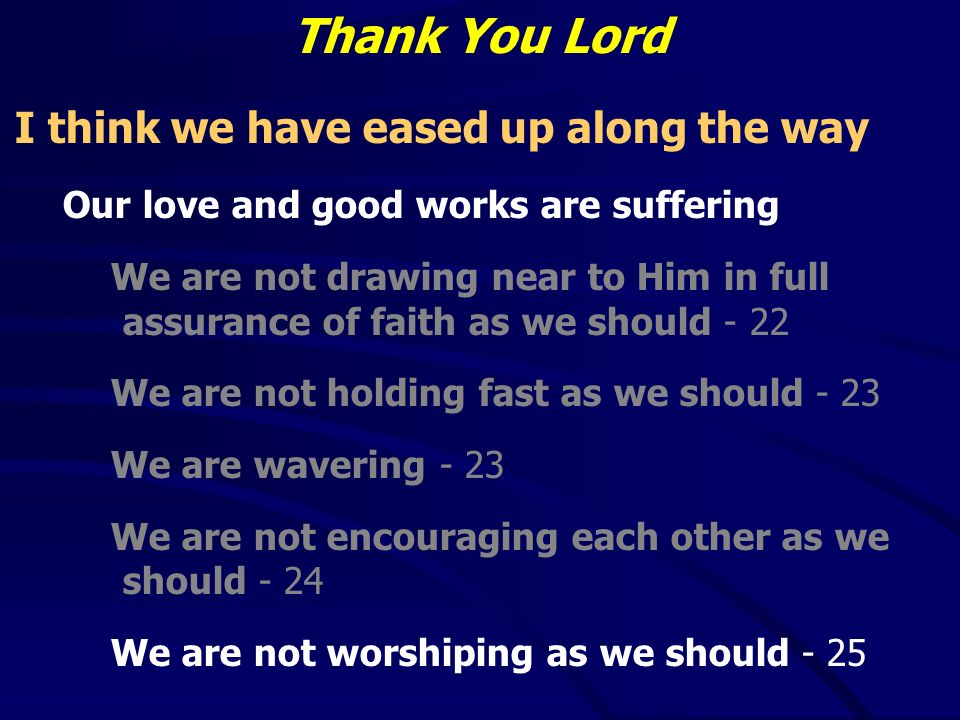 Thank You Lord

I think we have eased up along the way

Our love and good works are suffering

We are not drawing near to Him in full assurance of faith as we should - 22

We are not holding fast as we should - 23

We are wavering - 23

We are not encouraging each other as we should - 24

We are not worshiping as we should - 25